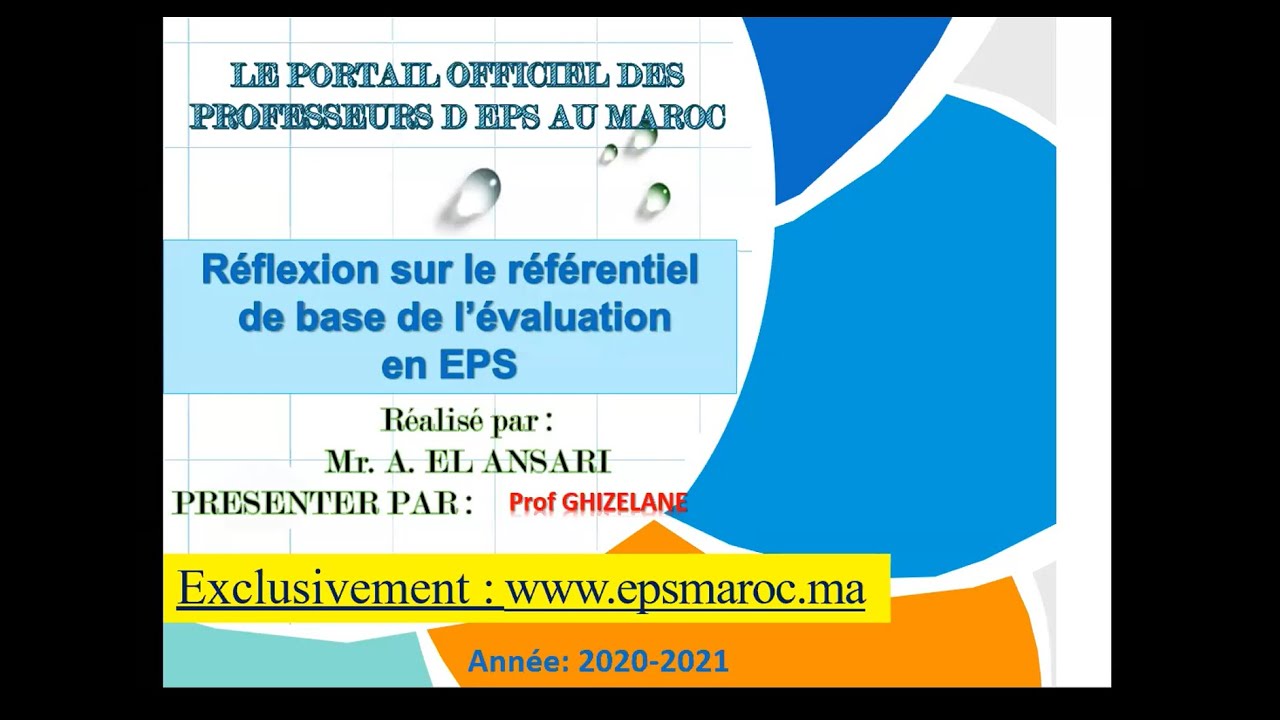 LE PORTAIL OFFICIEL DES PROFESSEURS D EPS AU MAROC

Réflexion sur le référentiel de base de l'évaluation en EPS

Réalisé par :
Mr. A. EL ANSARI
PRESENTER PAR : Prof GHIZELANE

Exclusivement : www.epsmaroc.ma

Année: 2020-2021